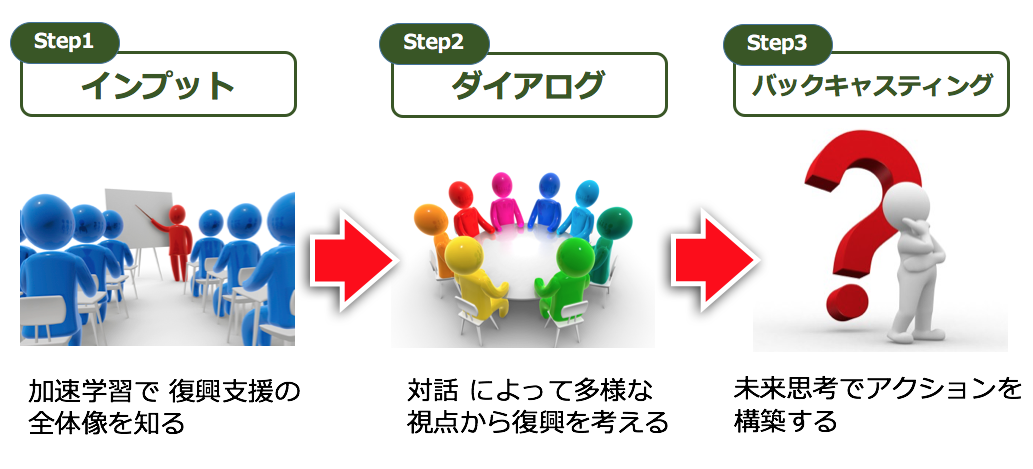 Step1
インプット

加速学習で 復興支援の全体像を知る

Step2
ダイアログ

対話 によって多様な視点から復興を考える

Step3
バックキャスティング

未来思考でアクションを構築する